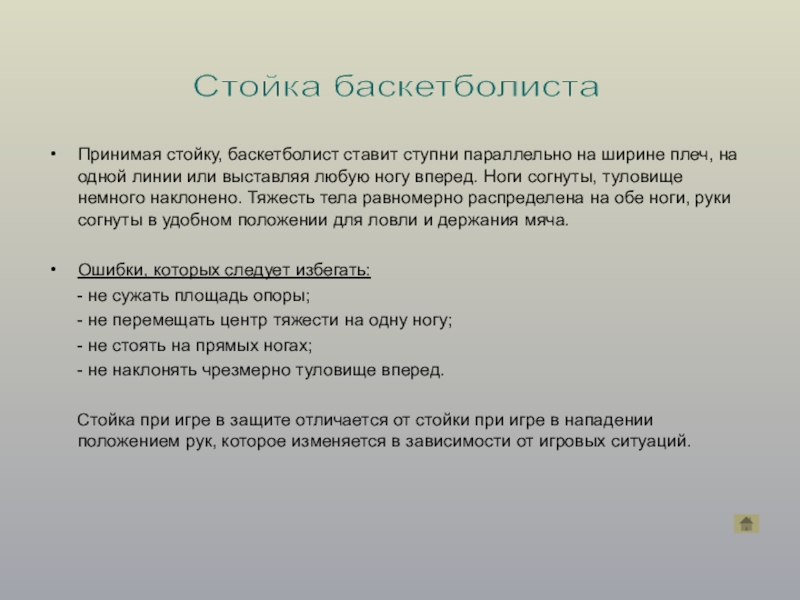 Стойка баскетболиста

• Принимая стойку, баскетболист ставит ступни параллельно на ширине плеч, на одной линии или выставляя любую ногу вперед. Ноги согнуты, туловище немного наклонено. Тяжесть тела равномерно распределена на обе ноги, руки согнуты в удобном положении для ловли и держания мяча.

• Ошибки, которых следует избегать:
- не сужать площадь опоры;
- не перемещать центр тяжести на одну ногу;
- не стоять на прямых ногах;
- не наклонять чрезмерно туловище вперед.

Стойка при игре в защите отличается от стойки при игре в нападении положением рук, которое изменяется в зависимости от игровых ситуаций.